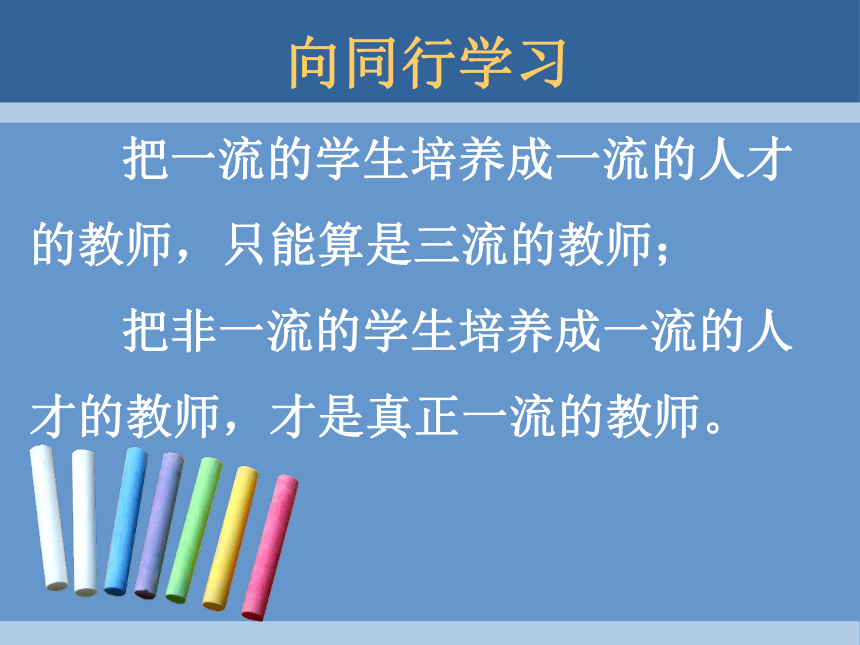 向同行学习

把一流的学生培养成一流的人才的教师，只能算是三流的教师；

把非一流的学生培养成一流的人才的教师，才是真正一流的教师。